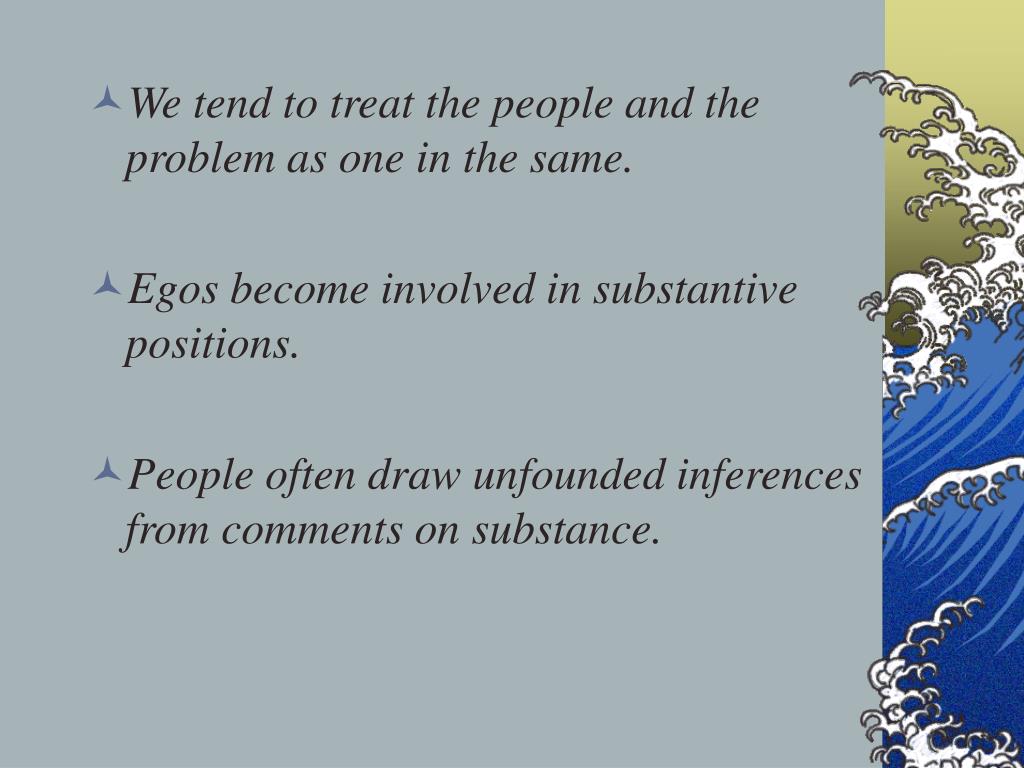 We tend to treat the people and the problem as one in the same.

Egos become involved in substantive positions.

People often draw unfounded inferences from comments on substance.